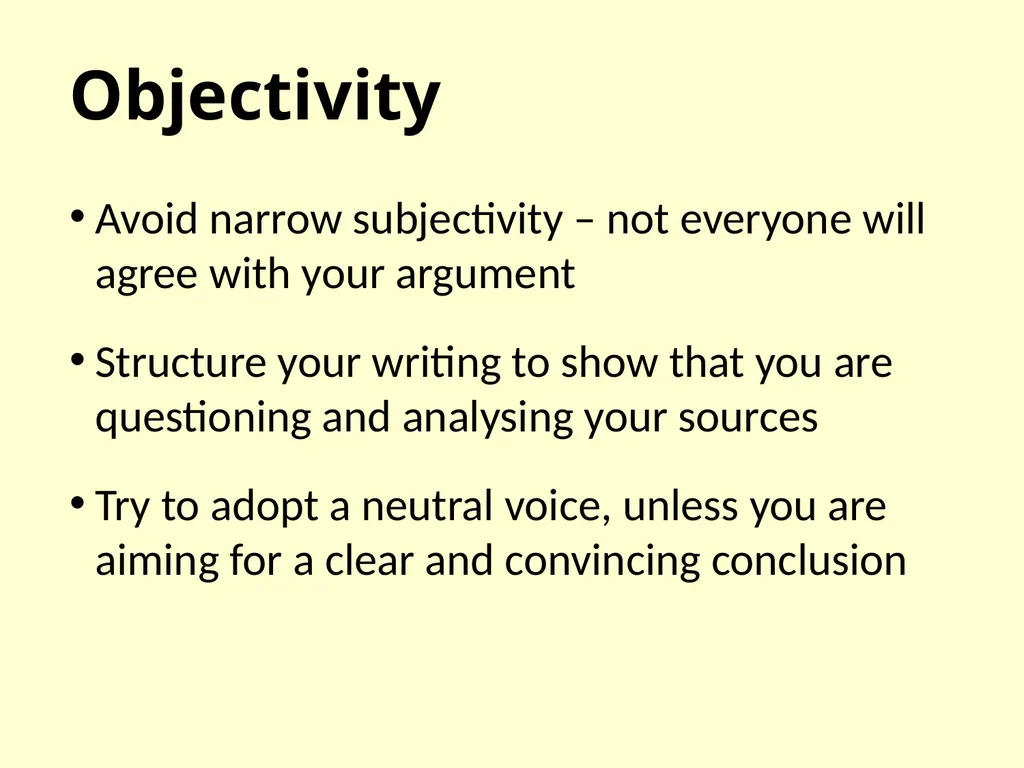 Objectivity

• Avoid narrow subjectivity – not everyone will agree with your argument

• Structure your writing to show that you are questioning and analysing your sources

• Try to adopt a neutral voice, unless you are aiming for a clear and convincing conclusion